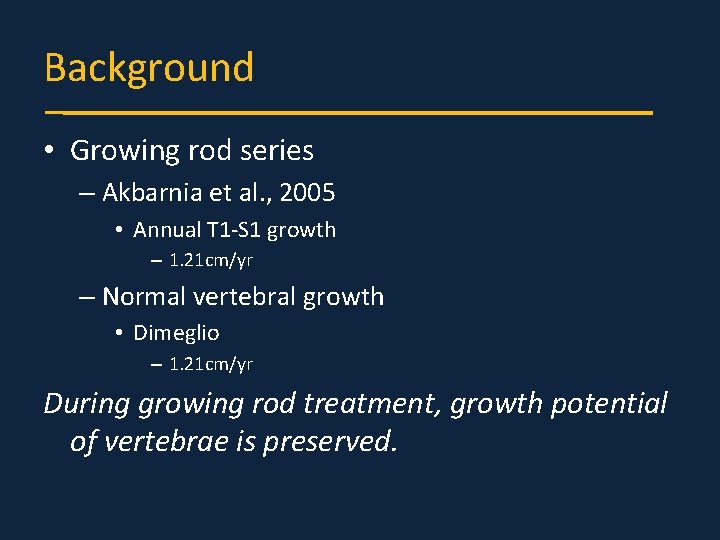 Background

• Growing rod series
– Akbarnia et al., 2005
• Annual T1-S1 growth
– 1.21cm/yr
– Normal vertebral growth
• Dimeglio
– 1.21cm/yr

During growing rod treatment, growth potential of vertebrae is preserved.